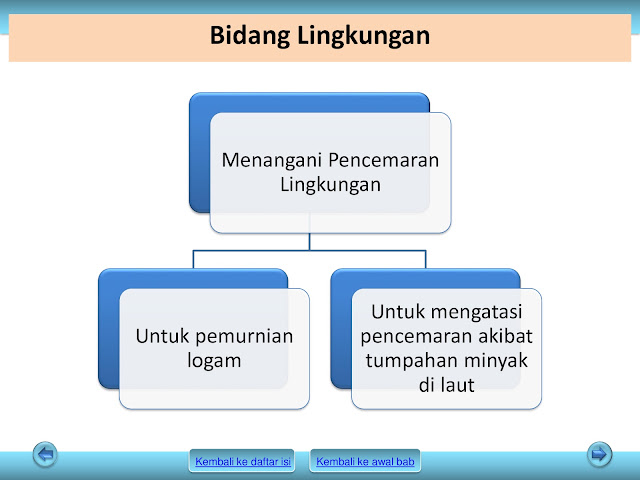 Bidang Lingkungan

Menangani Pencemaran Lingkungan

Untuk pemurnian logam

Untuk mengatasi pencemaran akibat tumpahan minyak di laut

Kembali ke daftar isi

Kembali ke awal bab